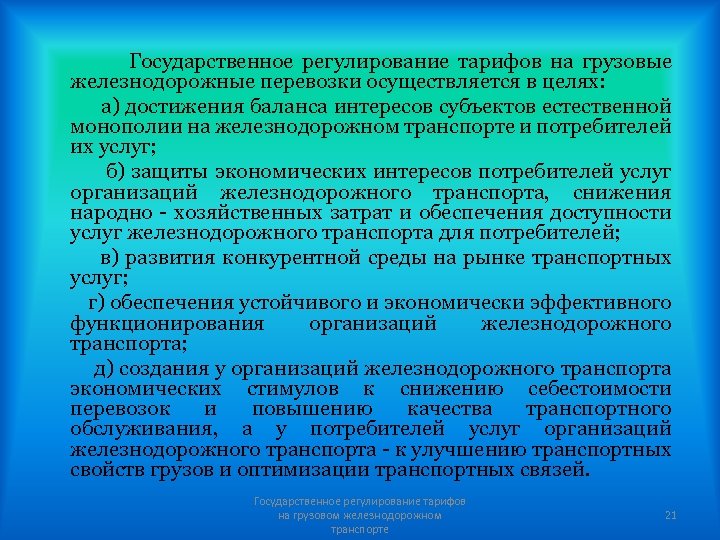 Государственное регулирование тарифов на грузовые железнодорожные перевозки осуществляется в целях:

а) достижения баланса интересов субъектов естественной монополии на железнодорожном транспорте и потребителей их услуг;

б) защиты экономических интересов потребителей услуг организаций железнодорожного транспорта, снижения народно - хозяйственных затрат и обеспечения доступности услуг железнодорожного транспорта для потребителей;

в) развития конкурентной среды на рынке транспортных услуг;

г) обеспечения устойчивого и экономически эффективного функционирования организаций железнодорожного транспорта;

д) создания у организаций железнодорожного транспорта экономических стимулов к снижению себестоимости перевозок и повышению качества транспортного обслуживания, а у потребителей услуг организаций железнодорожного транспорта - к улучшению транспортных свойств грузов и оптимизации транспортных связей.

Государственное регулирование тарифов на грузовом железнодорожном транспорте

21